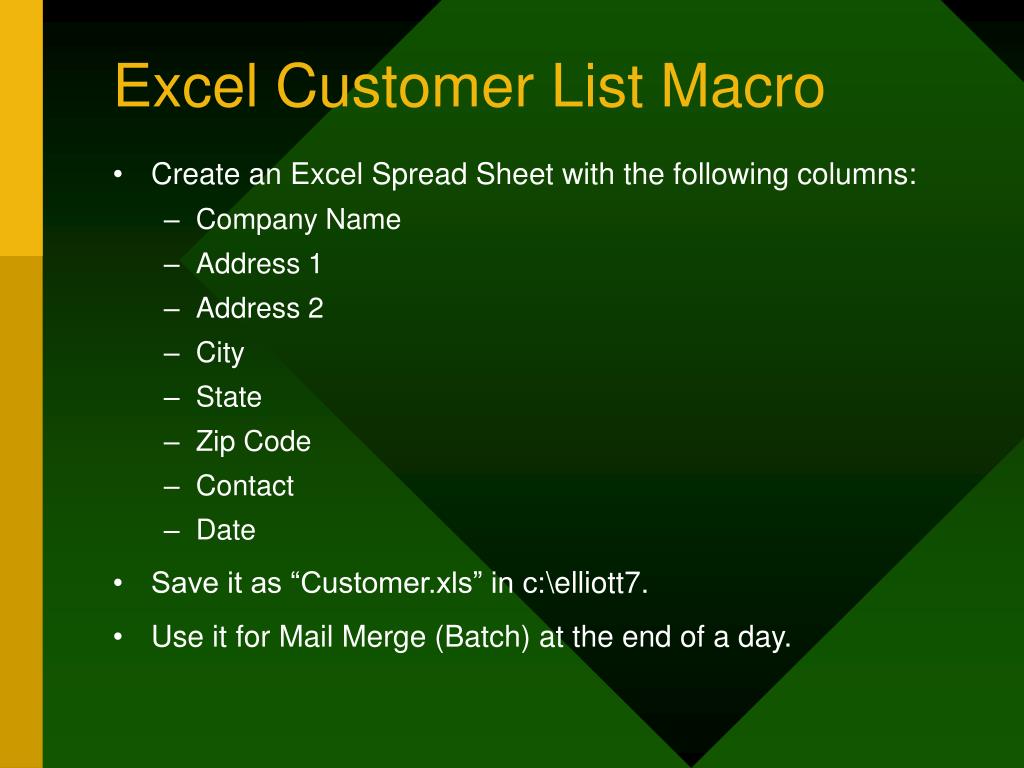 Excel Customer List Macro

• Create an Excel Spread Sheet with the following columns:
– Company Name
– Address 1
– Address 2
– City
– State
– Zip Code
– Contact
– Date

• Save it as “Customer.xls” in c:\elliott7.

• Use it for Mail Merge (Batch) at the end of a day.